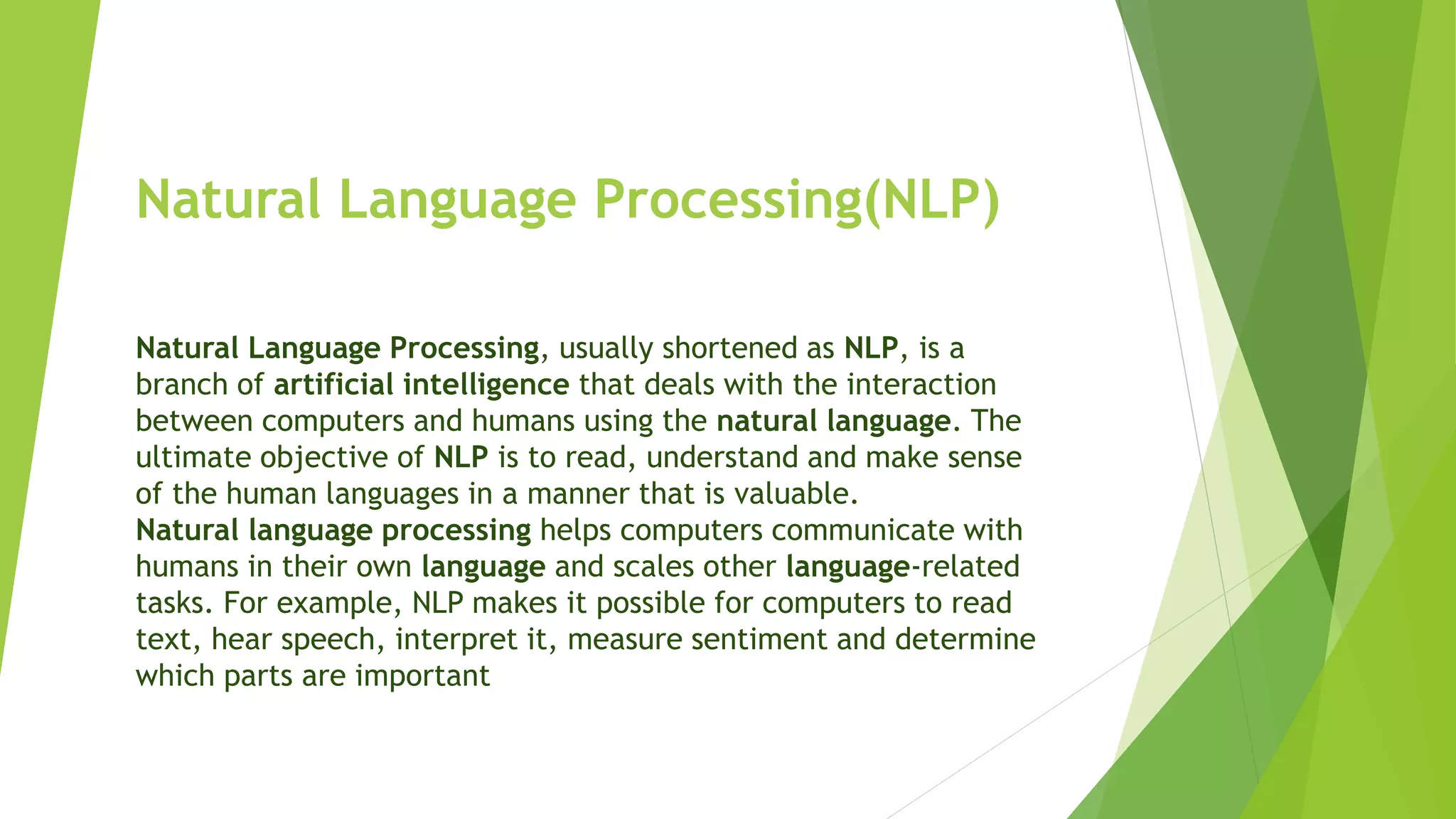 Natural Language Processing(NLP)

Natural Language Processing, usually shortened as NLP, is a branch of artificial intelligence that deals with the interaction between computers and humans using the natural language. The ultimate objective of NLP is to read, understand and make sense of the human languages in a manner that is valuable.
Natural language processing helps computers communicate with humans in their own language and scales other language-related tasks. For example, NLP makes it possible for computers to read text, hear speech, interpret it, measure sentiment and determine which parts are important